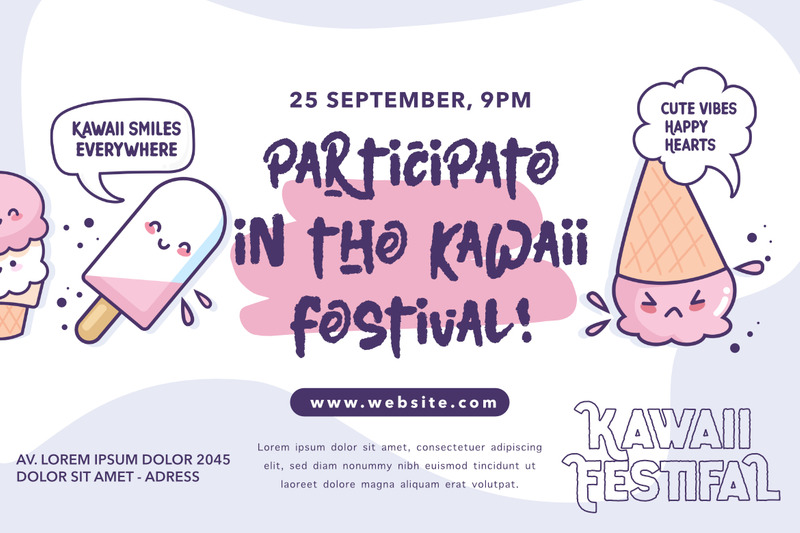 KAWAII SMILES EVERYWHERE

25 SEPTEMBER, 9PM

PARTICIPATE IN THE KAWAII FESTIVAL!

CUTE VIBES HAPPY HEARTS

www.website.com

AV. LOREM IPSUM DOLOR 2045
DOLOR SIT AMET - ADRESS

Lorem ipsum dolor sit amet, consectetuer adipiscing elit, sed diam nonummy nibh euismod tincidunt ut laoreet dolore magna aliquam erat volutpat.

KAWAII FESTIFAL